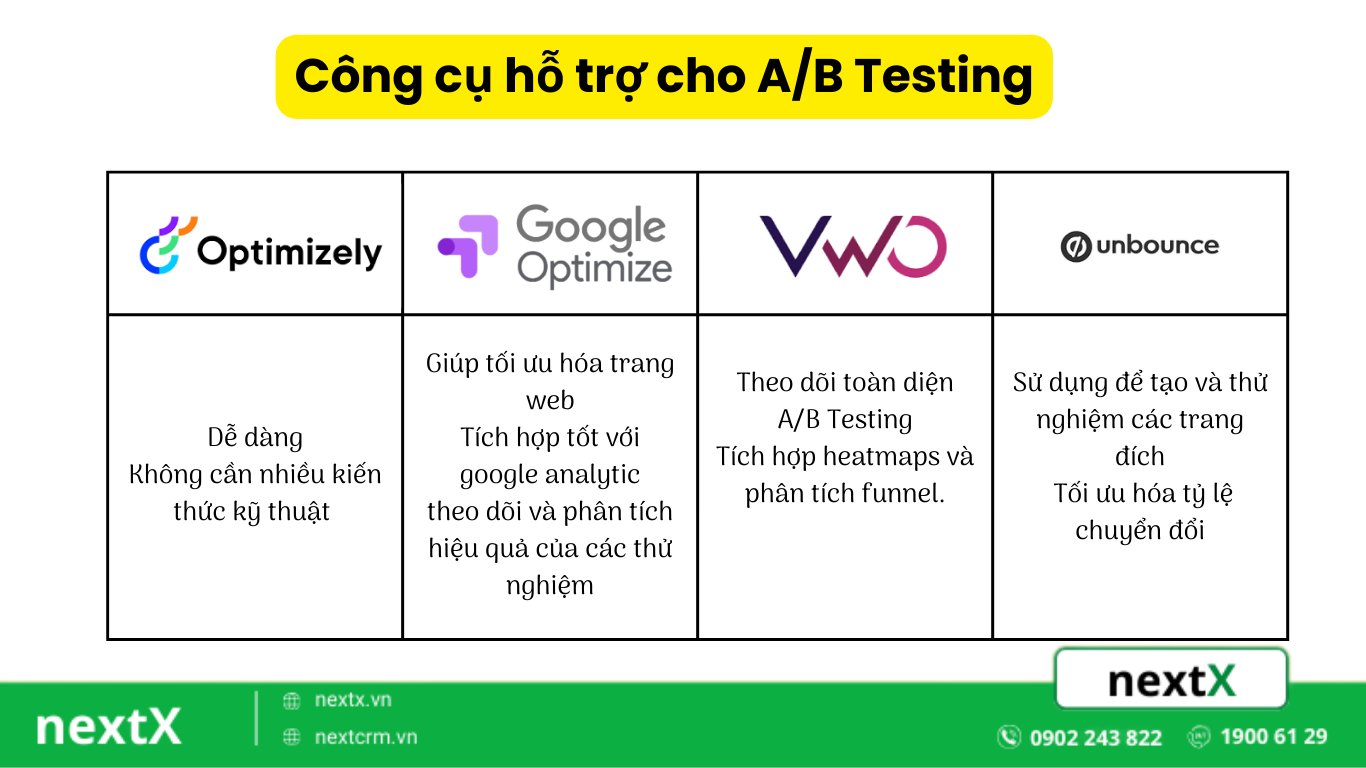 Công cụ hỗ trợ cho A/B Testing

| Optimizely | Google Optimize | VWO | unbounce |
|---|---|---|---|
| Dễ dàng Không cần nhiều kiến thức kỹ thuật | Giúp tối ưu hóa trang web Tích hợp tốt với google analytic theo dõi và phân tích hiệu quả của các thử nghiệm | Theo dõi toàn diện A/B Testing Tích hợp heatmaps và phân tích funnel. | Sử dụng để tạo và thử nghiệm các trang đích Tối ưu hóa tỷ lệ chuyển đổi |

nextX

nextx.vn
nextcrm.vn

nextX

0902 243 822
1900 61 29